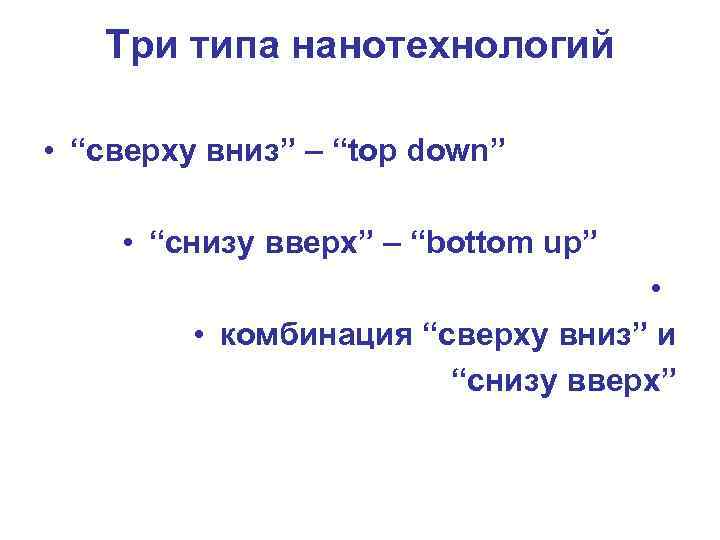 Три типа нанотехнологий

• “сверху вниз” – “top down”

• “снизу вверх” – “bottom up”

•

• комбинация “сверху вниз” и “снизу вверх”